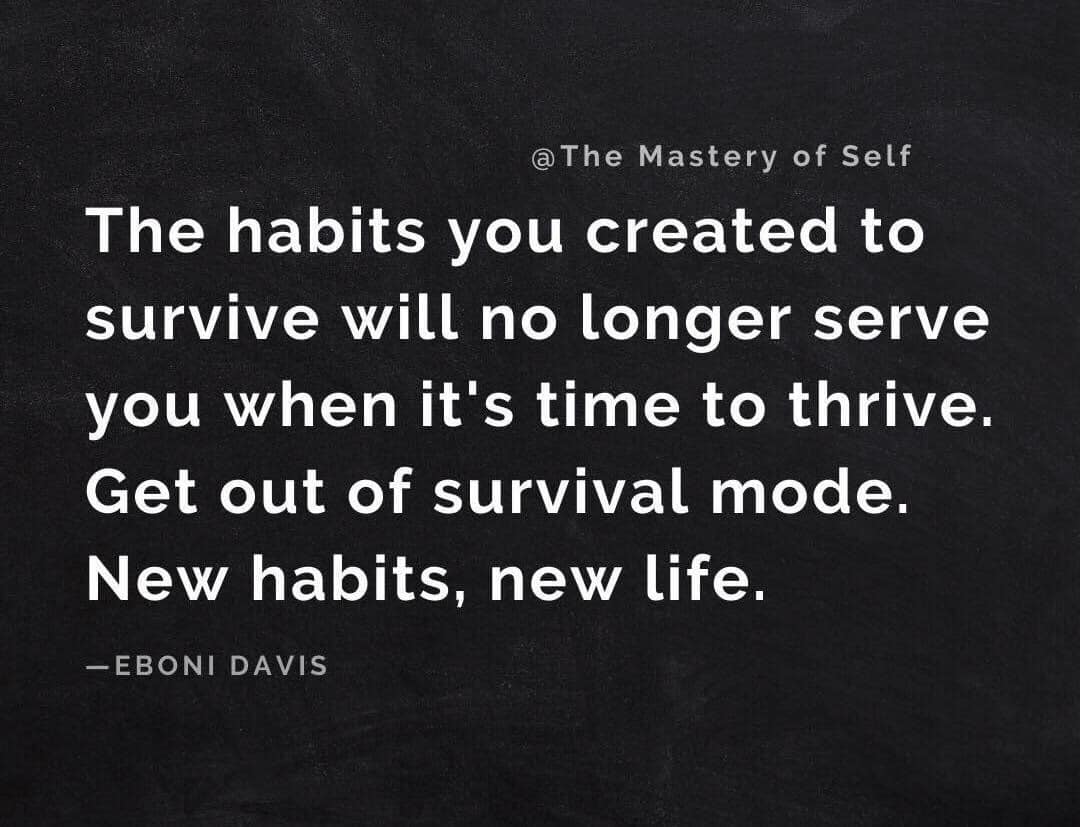 @The Mastery of Self

The habits you created to survive will no longer serve you when it's time to thrive. Get out of survival mode. New habits, new life.

—EBONI DAVIS